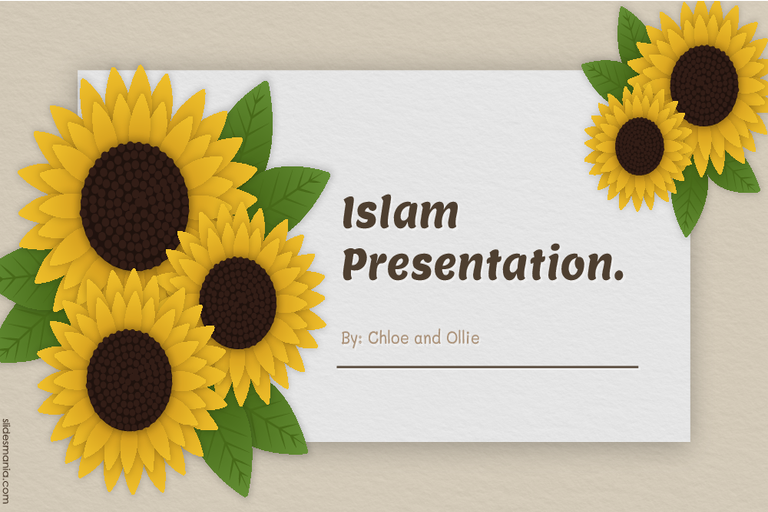 Islam Presentation.

By: Chloe and Ollie

slidesmania.com